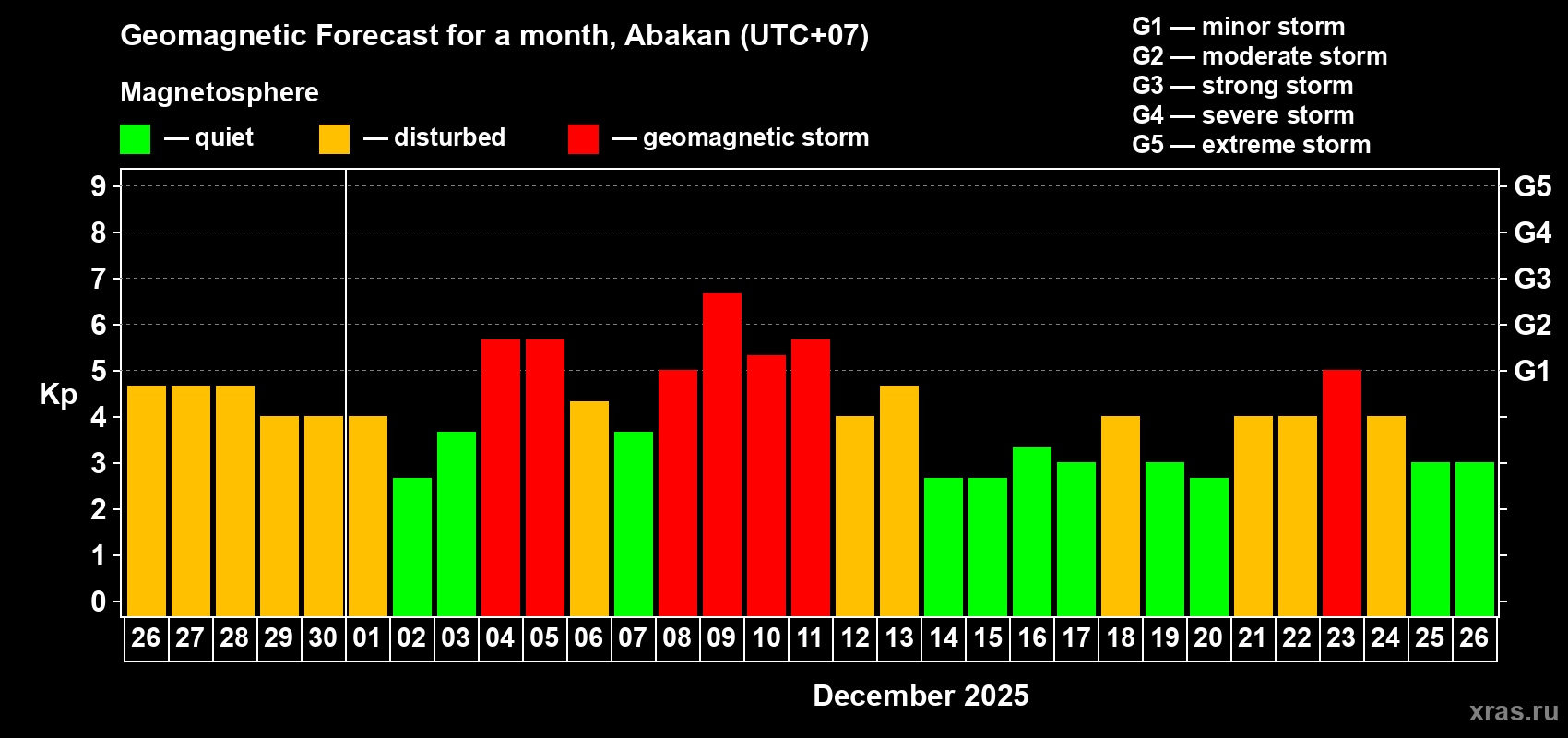 Geomagnetic Forecast for a month, Abakan (UTC+07)

Magnetosphere

— quiet — disturbed — geomagnetic storm

G1 — minor storm
G2 — moderate storm
G3 — strong storm
G4 — severe storm
G5 — extreme storm

Kp

9
8
7
6
5
4
3
2
1
0

G5
G4
G3
G2
G1

26 27 28 29 30 01 02 03 04 05 06 07 08 09 10 11 12 13 14 15 16 17 18 19 20 21 22 23 24 25 26

December 2025

xras.ru